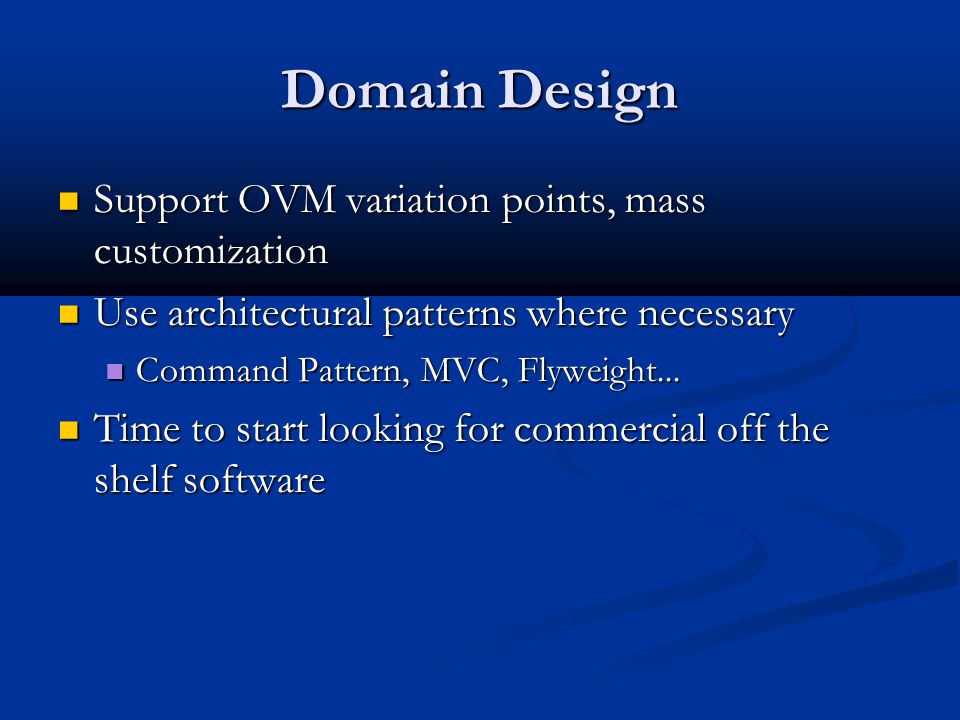 Domain Design

Support OVM variation points, mass customization

Use architectural patterns where necessary

Command Pattern, MVC, Flyweight...

Time to start looking for commercial off the shelf software